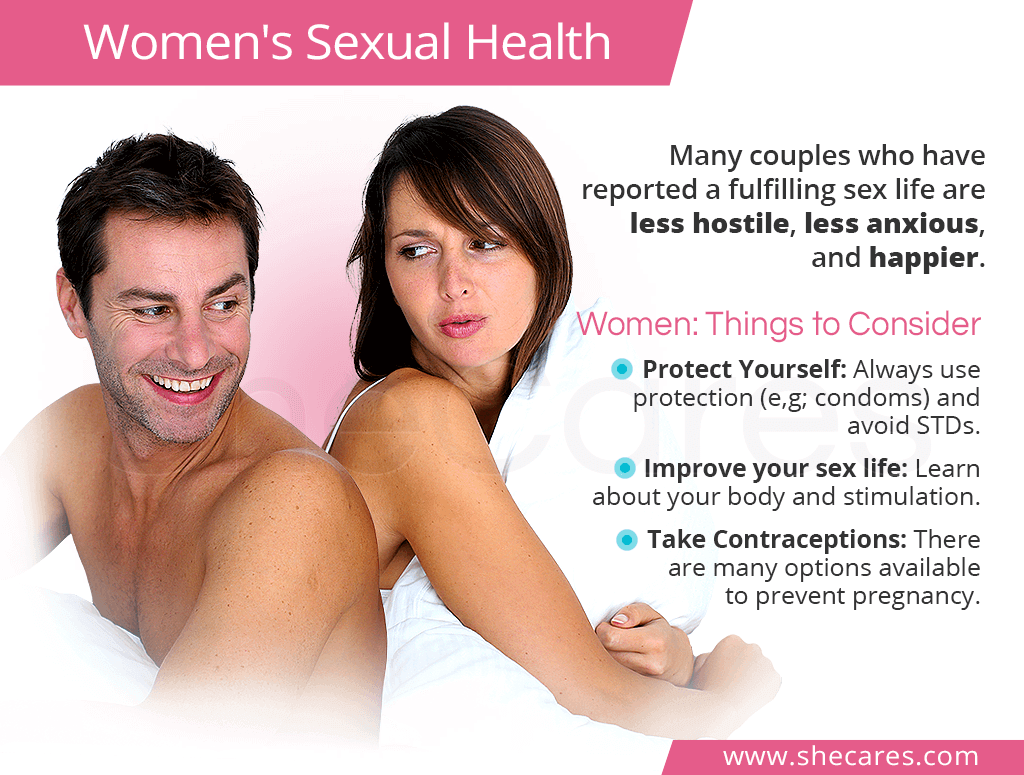 Women's Sexual Health

Many couples who have reported a fulfilling sex life are less hostile, less anxious, and happier.

Women: Things to Consider

Protect Yourself: Always use protection (e,g; condoms) and avoid STDs.

Improve your sex life: Learn about your body and stimulation.

Take Contraceptions: There are many options available to prevent pregnancy.

shecares

www.shecares.com